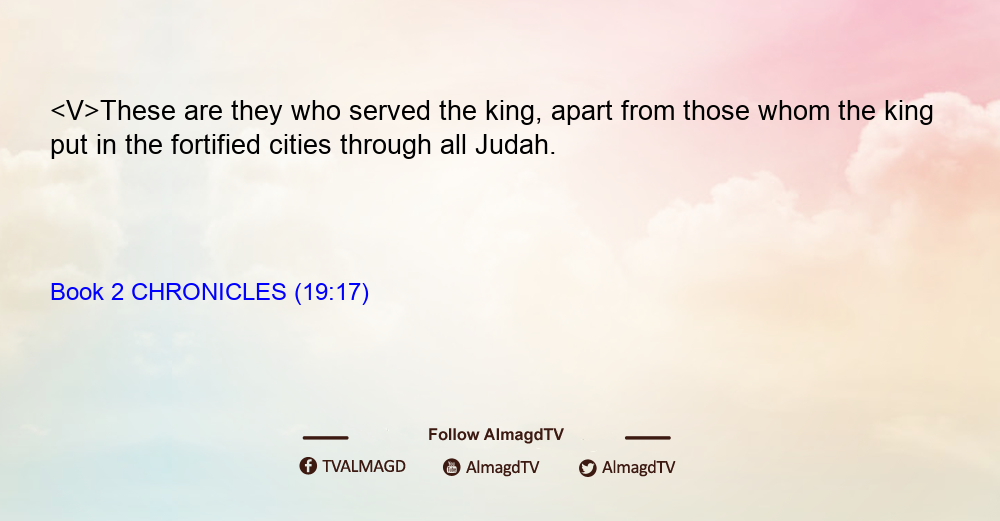 <V>These are they who served the king, apart from those whom the king put in the fortified cities through all Judah.

Book 2 CHRONICLES (19:17)

Follow AlmagdTV

TVALMAGD AlmagdTV AlmagdTV